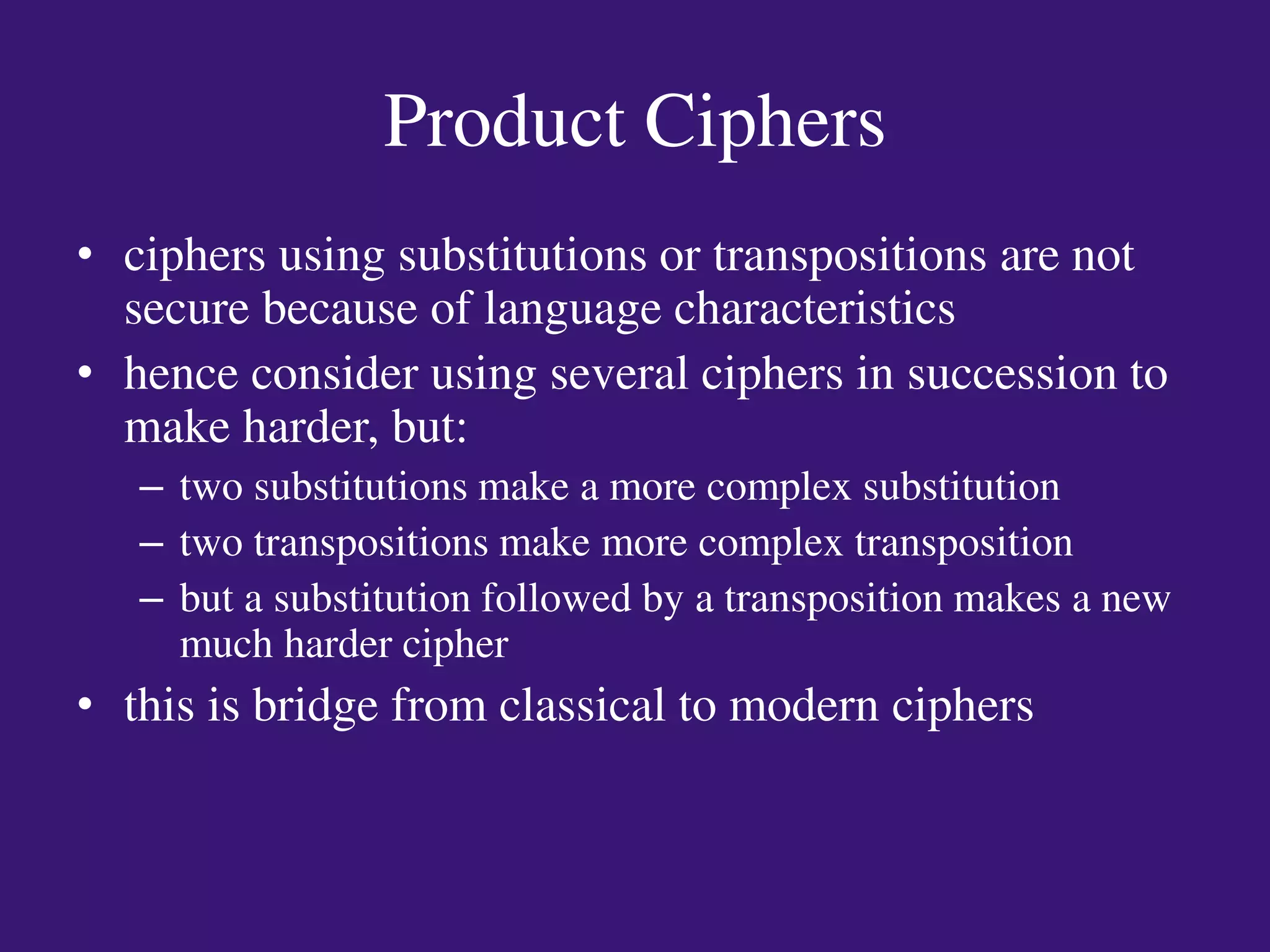 Product Ciphers

• ciphers using substitutions or transpositions are not secure because of language characteristics
• hence consider using several ciphers in succession to make harder, but:
  – two substitutions make a more complex substitution
  – two transpositions make more complex transposition
  – but a substitution followed by a transposition makes a new much harder cipher
• this is bridge from classical to modern ciphers